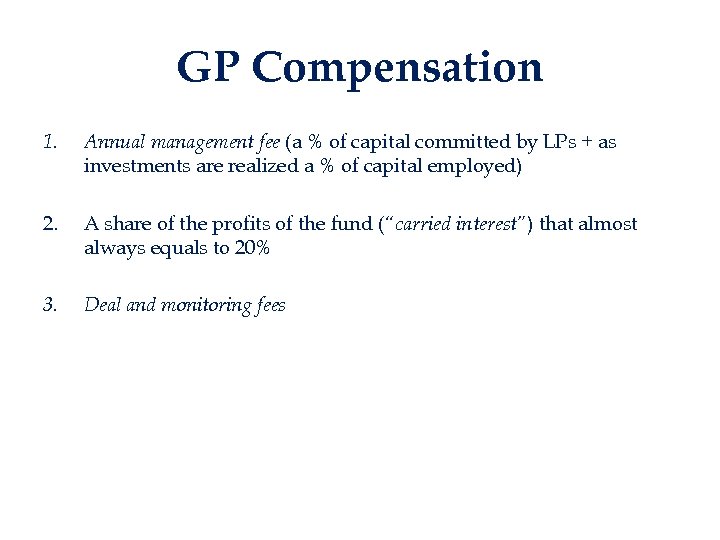 GP Compensation

1. Annual management fee (a % of capital committed by LPs + as investments are realized a % of capital employed)

2. A share of the profits of the fund ("carried interest") that almost always equals to 20%

3. Deal and monitoring fees